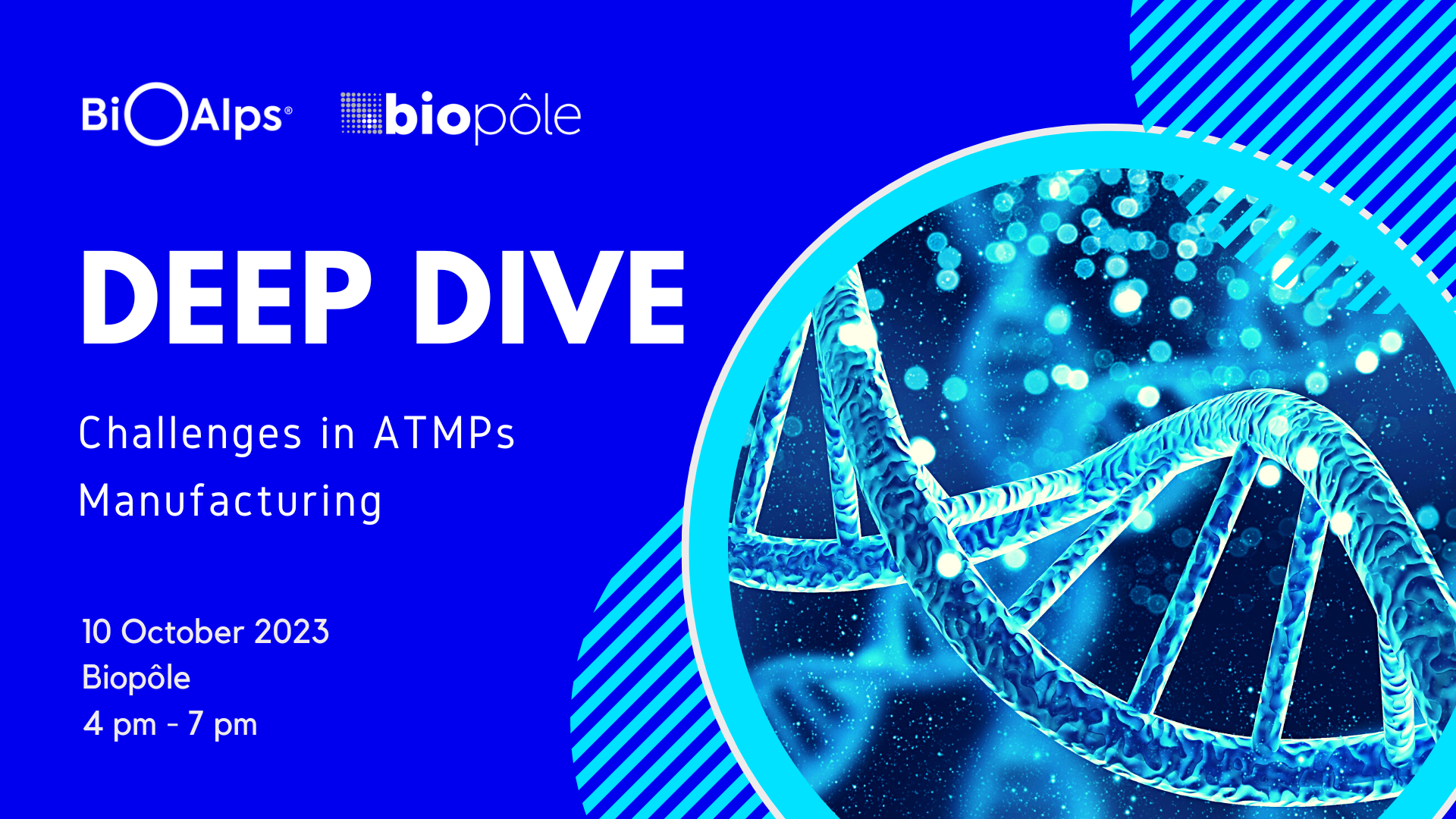 BiOAlps® biopôle

DEEP DIVE

Challenges in ATMPs Manufacturing

10 October 2023
Biopôle
4 pm - 7 pm